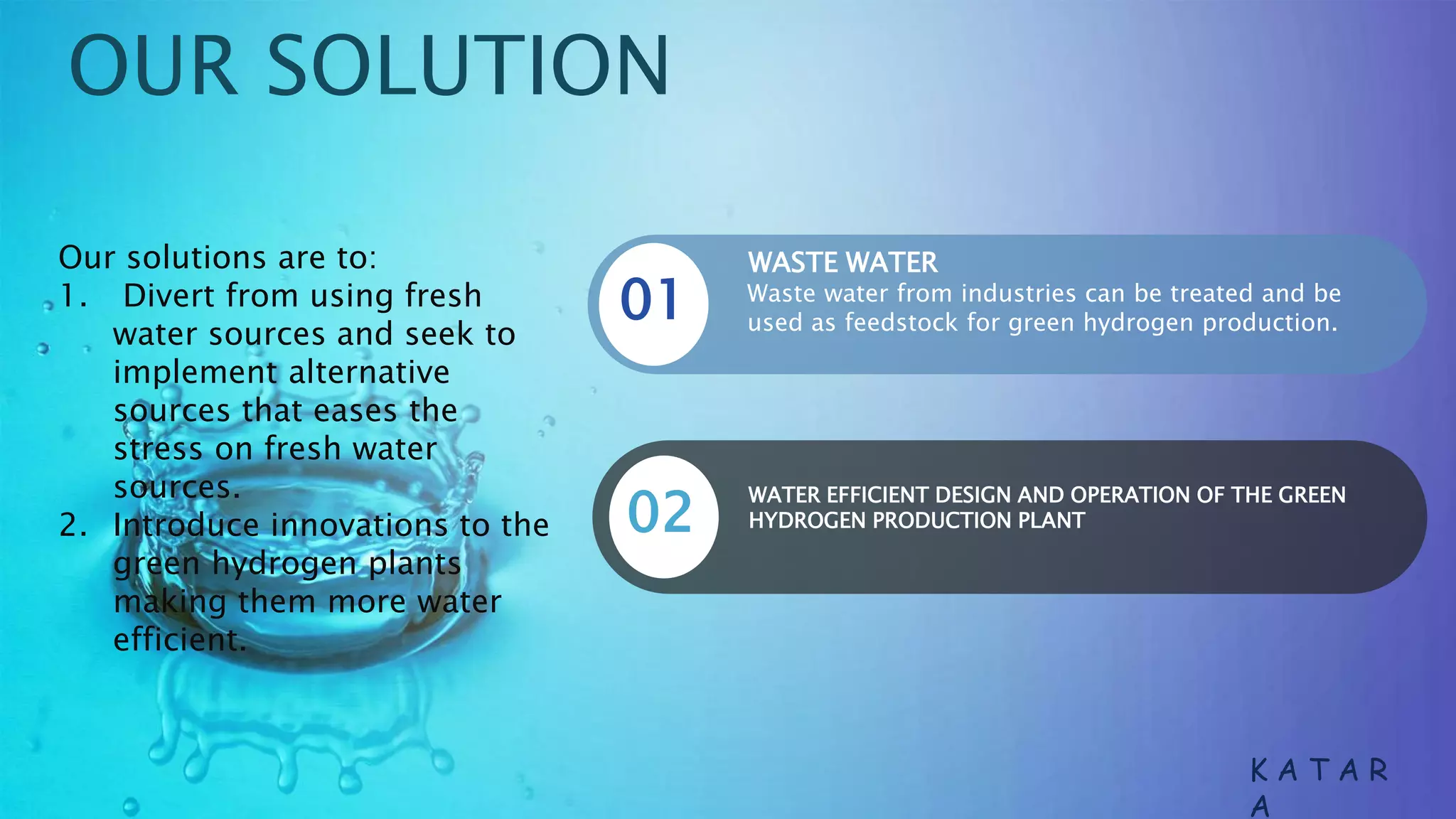 OUR SOLUTION

Our solutions are to:
1. Divert from using fresh water sources and seek to implement alternative sources that eases the stress on fresh water sources.
2. Introduce innovations to the green hydrogen plants making them more water efficient.

01
WASTE WATER
Waste water from industries can be treated and be used as feedstock for green hydrogen production.

02
WATER EFFICIENT DESIGN AND OPERATION OF THE GREEN HYDROGEN PRODUCTION PLANT

KATAR
A